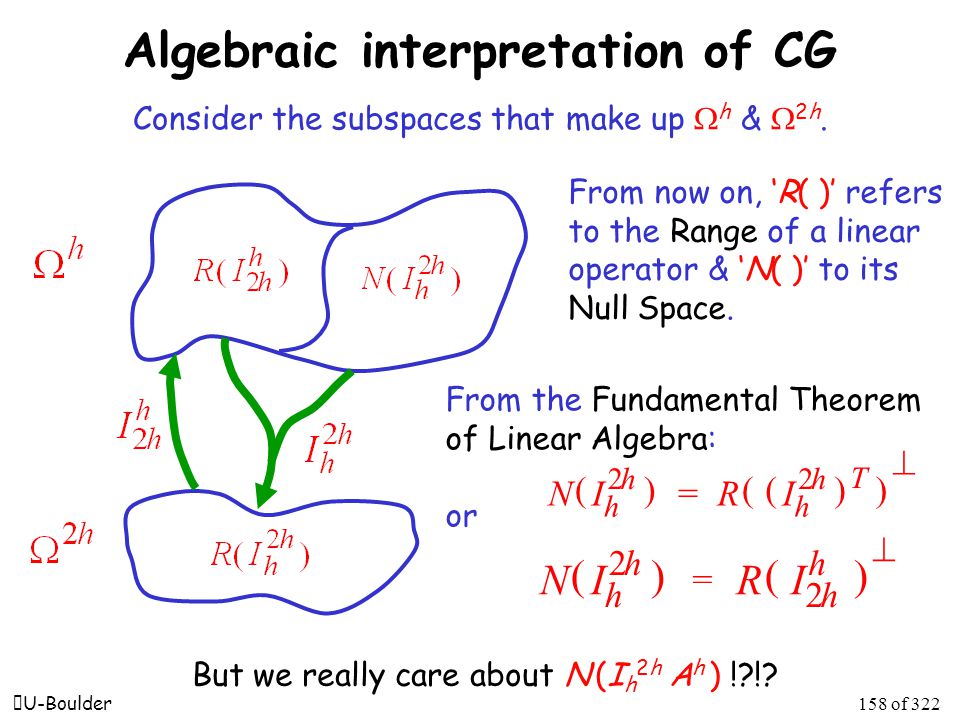 Algebraic interpretation of CG

Consider the subspaces that make up $\Omega^h$ & $\Omega^{2h}$.

$\Omega^h$

$R(I_{2h}^h)$

$N(I_h^{2h})$

$I_{2h}^h$

$I_h^{2h}$

$\Omega^{2h}$

$R(I_h^{2h})$

From now on, '$R(\ )$' refers to the Range of a linear operator & '$N(\ )$' to its Null Space.

From the Fundamental Theorem of Linear Algebra:

$N(I_h^{2h}) = R((I_h^{2h})^T)^\perp$

or

$N(I_h^{2h}) = R(I_{2h}^h)^\perp$

But we really care about $N(I_h^{2h} A^h)$ !?!?

U-Boulder

158 of 322